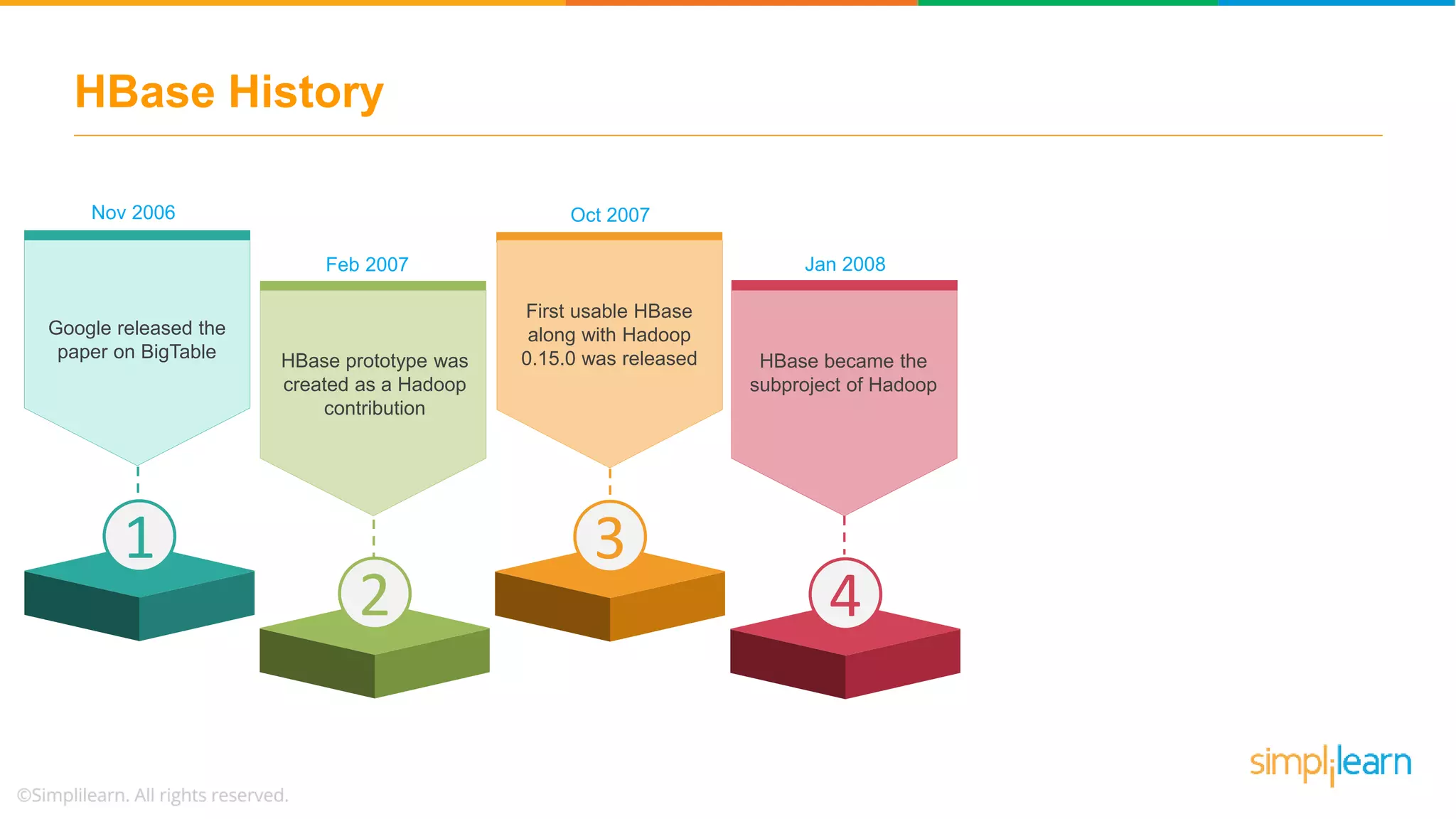 HBase History

Nov 2006

Google released the paper on BigTable

1

Feb 2007

HBase prototype was created as a Hadoop contribution

2

Oct 2007

First usable HBase along with Hadoop 0.15.0 was released

3

Jan 2008

HBase became the subproject of Hadoop

4

©Simplilearn. All rights reserved.

simplilearn